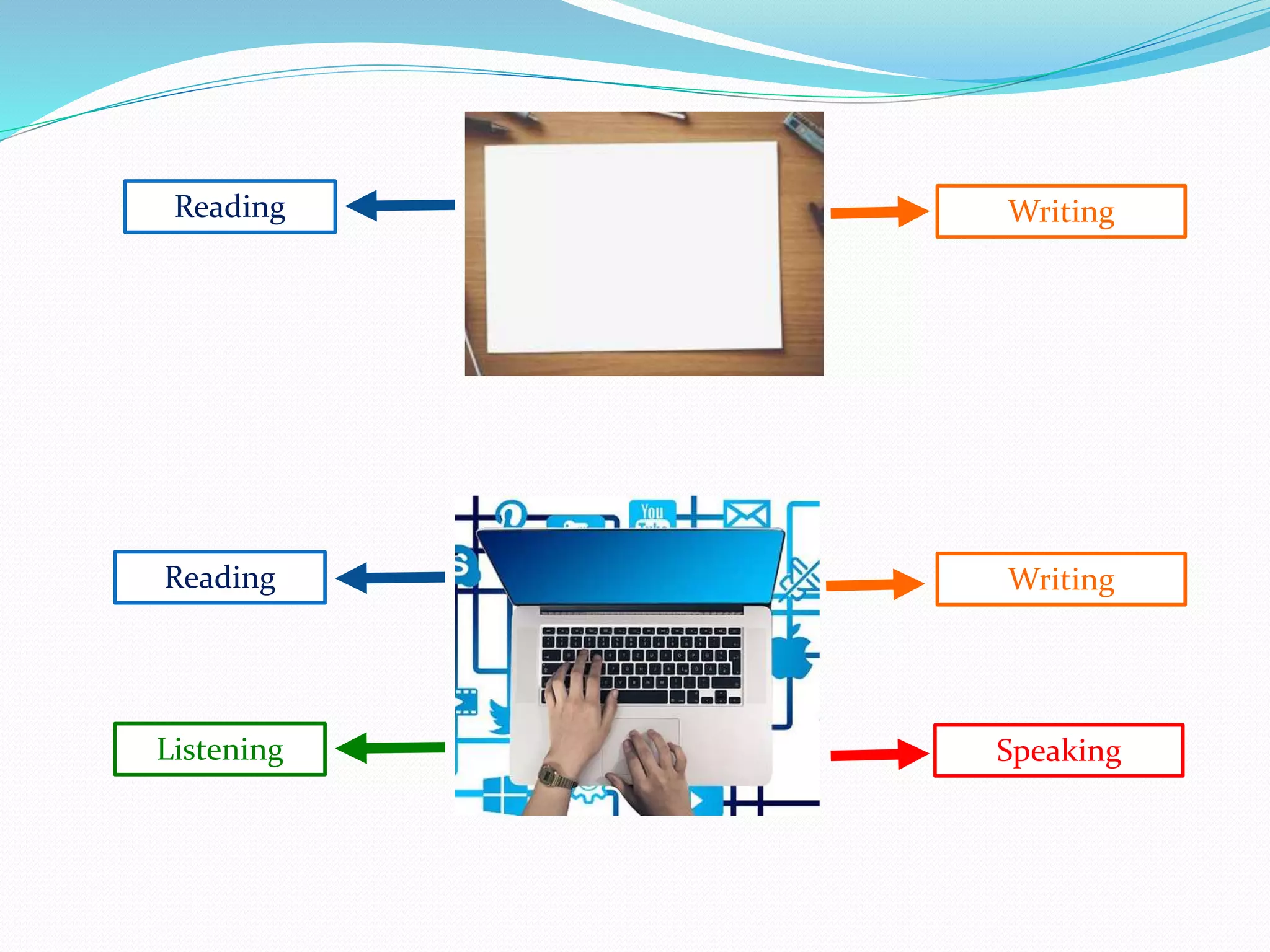 Reading

Writing

You

Reading

Writing

Listening

Speaking